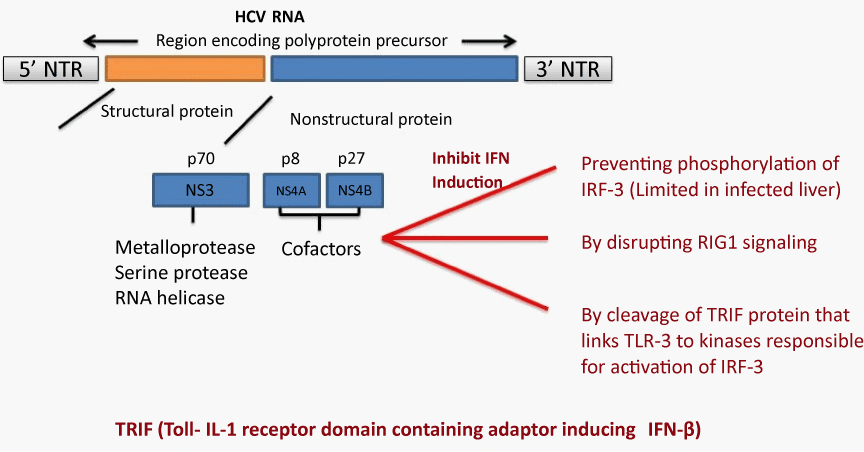 HCV RNA

Region encoding polyprotein precursor

5' NTR

3' NTR

Structural protein

Nonstructural protein

p70

p8

p27

NS3

NS4A

NS4B

Metalloprotease
Serine protease
RNA helicase

Cofactors

Inhibit IFN Induction

Preventing phosphorylation of IRF-3 (Limited in infected liver)

By disrupting RIG1 signaling

By cleavage of TRIF protein that links TLR-3 to kinases responsible for activation of IRF-3

TRIF (Toll- IL-1 receptor domain containing adaptor inducing IFN-β)